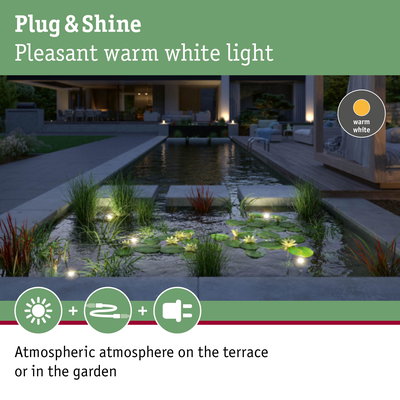 Plug & Shine
Pleasant warm white light

warm white

+ +

Atmospheric atmosphere on the terrace or in the garden